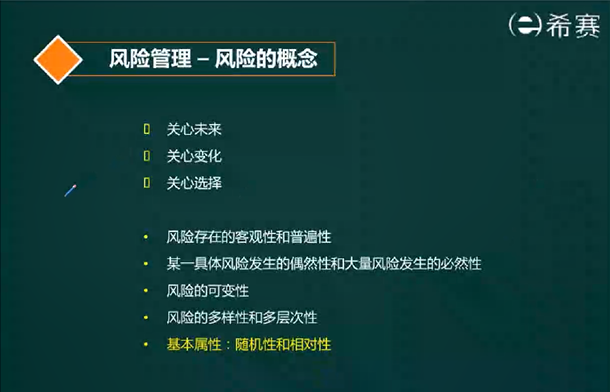 希赛

风险管理 – 风险的概念

关心未来
关心变化
关心选择

• 风险存在的客观性和普遍性
• 某一具体风险发生的偶然性和大量风险发生的必然性
• 风险的可变性
• 风险的多样性和多层次性
• 基本属性：随机性和相对性